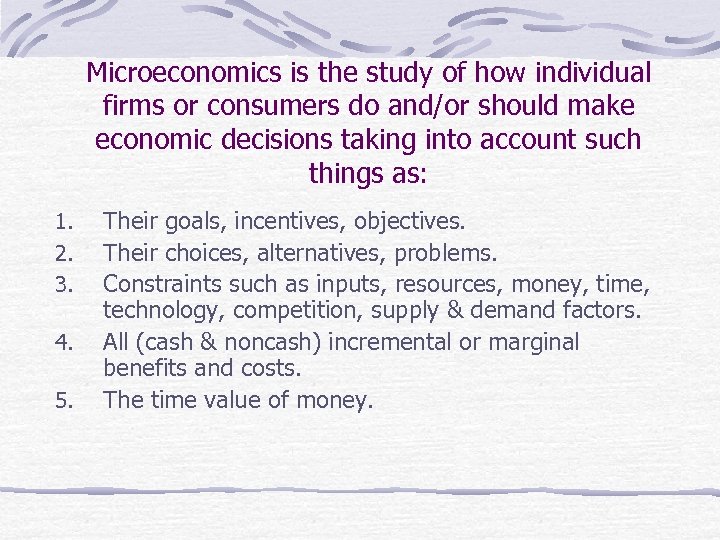 Microeconomics is the study of how individual firms or consumers do and/or should make economic decisions taking into account such things as:

1. Their goals, incentives, objectives.
2. Their choices, alternatives, problems.
3. Constraints such as inputs, resources, money, time, technology, competition, supply & demand factors.
4. All (cash & noncash) incremental or marginal benefits and costs.
5. The time value of money.